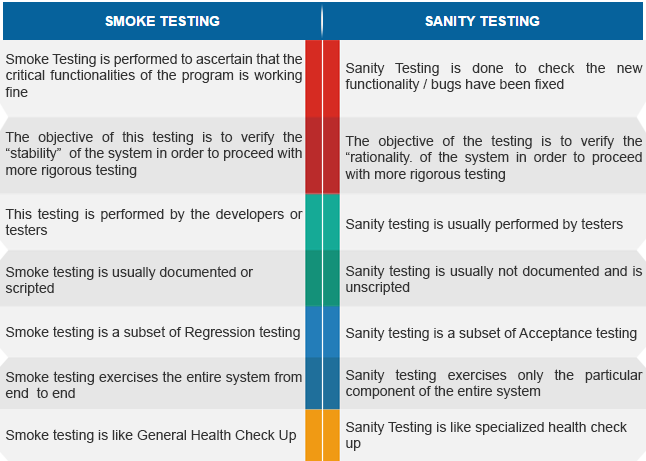 | SMOKE TESTING | SANITY TESTING |
|---|---|
| Smoke Testing is performed to ascertain that the critical functionalities of the program is working fine | Sanity Testing is done to check the new functionality / bugs have been fixed |
| The objective of this testing is to verify the “stability” of the system in order to proceed with more rigorous testing | The objective of the testing is to verify the “rationality. of the system in order to proceed with more rigorous testing |
| This testing is performed by the developers or testers | Sanity testing is usually performed by testers |
| Smoke testing is usually documented or scripted | Sanity testing is usually not documented and is unscripted |
| Smoke testing is a subset of Regression testing | Sanity testing is a subset of Acceptance testing |
| Smoke testing exercises the entire system from end to end | Sanity testing exercises only the particular component of the entire system |
| Smoke testing is like General Health Check Up | Sanity Testing is like specialized health check up |